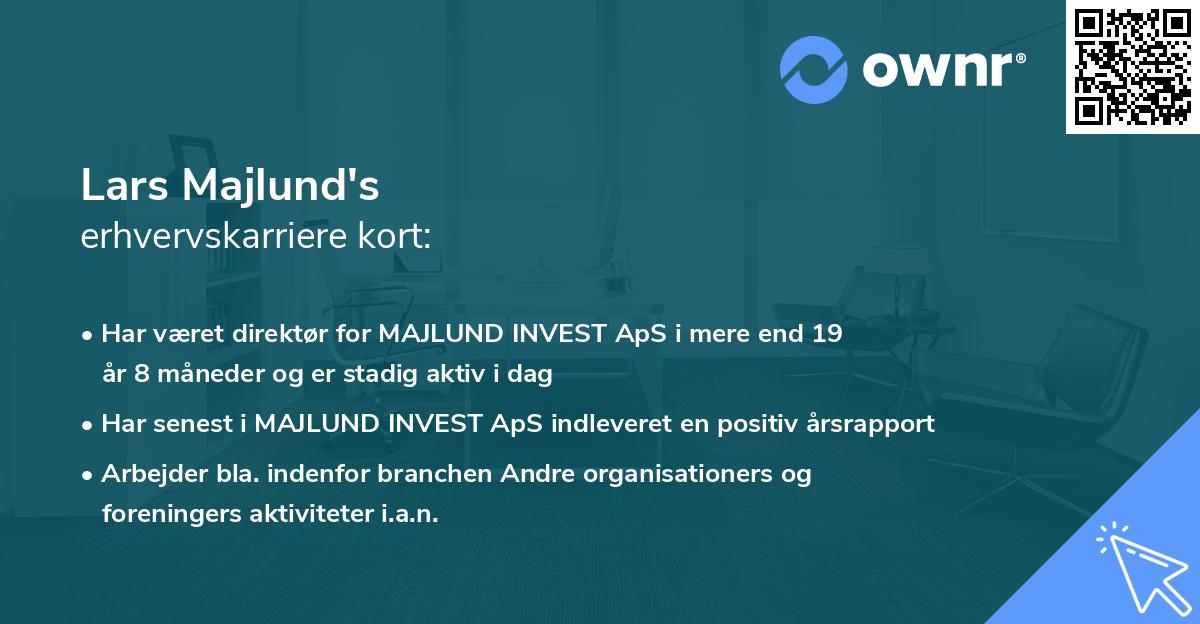 ownr®

Lars Majlund's
erhvervskarriere kort:

• Har været direktør for MAJLUND INVEST ApS i mere end 19 år 8 måneder og er stadig aktiv i dag
• Har senest i MAJLUND INVEST ApS indleveret en positiv årsrapport
• Arbejder bla. indenfor branchen Andre organisationers og foreningers aktiviteter i.a.n.